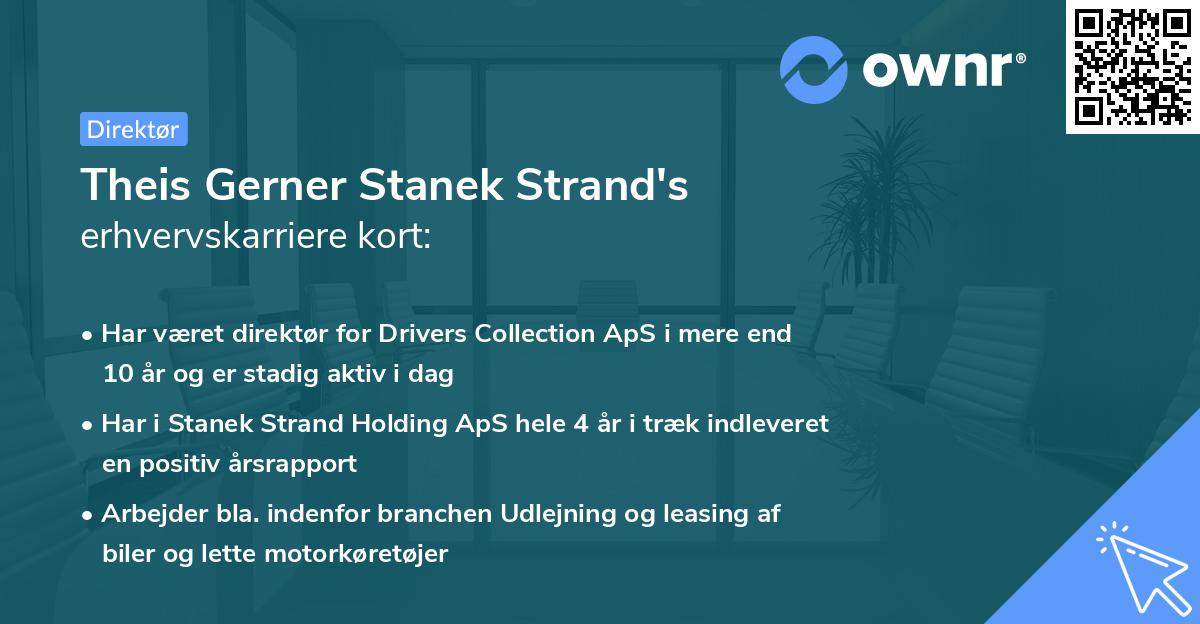 ownr®

Direktør

Theis Gerner Stanek Strand's erhvervskarriere kort:

• Har været direktør for Drivers Collection ApS i mere end 10 år og er stadig aktiv i dag

• Har i Stanek Strand Holding ApS hele 4 år i træk indleveret en positiv årsrapport

• Arbejder bla. indenfor branchen Udlejning og leasing af biler og lette motorkøretøjer